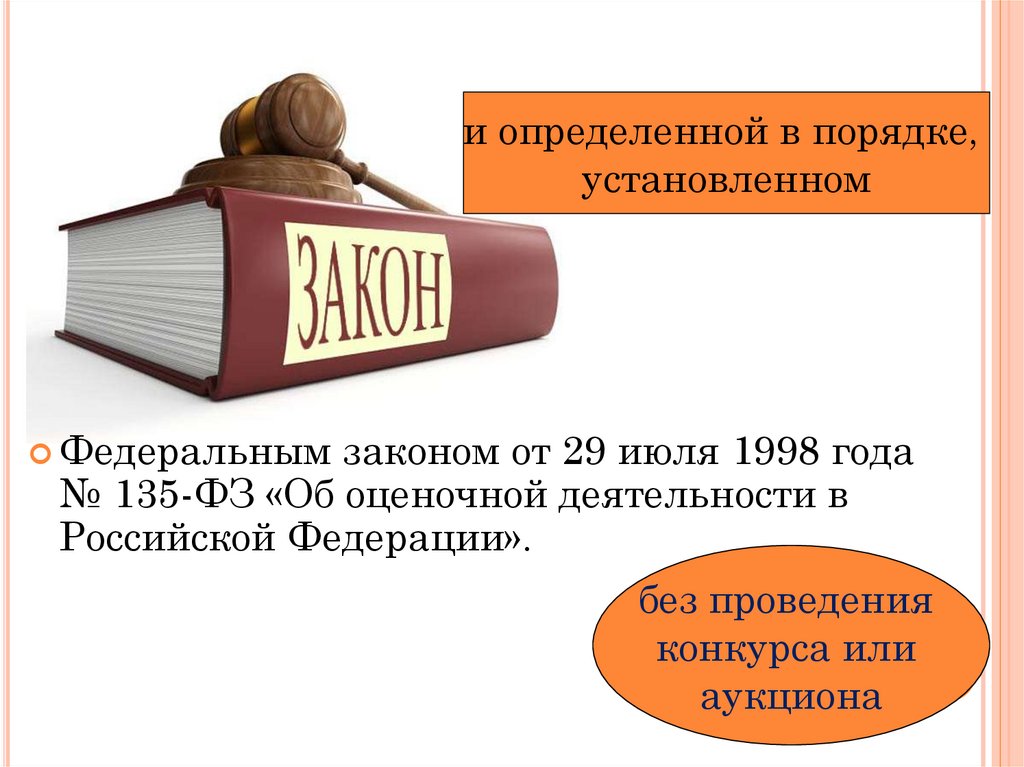 и определенной в порядке, установленном

ЗАКОН

Федеральным законом от 29 июля 1998 года № 135-ФЗ «Об оценочной деятельности в Российской Федерации».

без проведения конкурса или аукциона